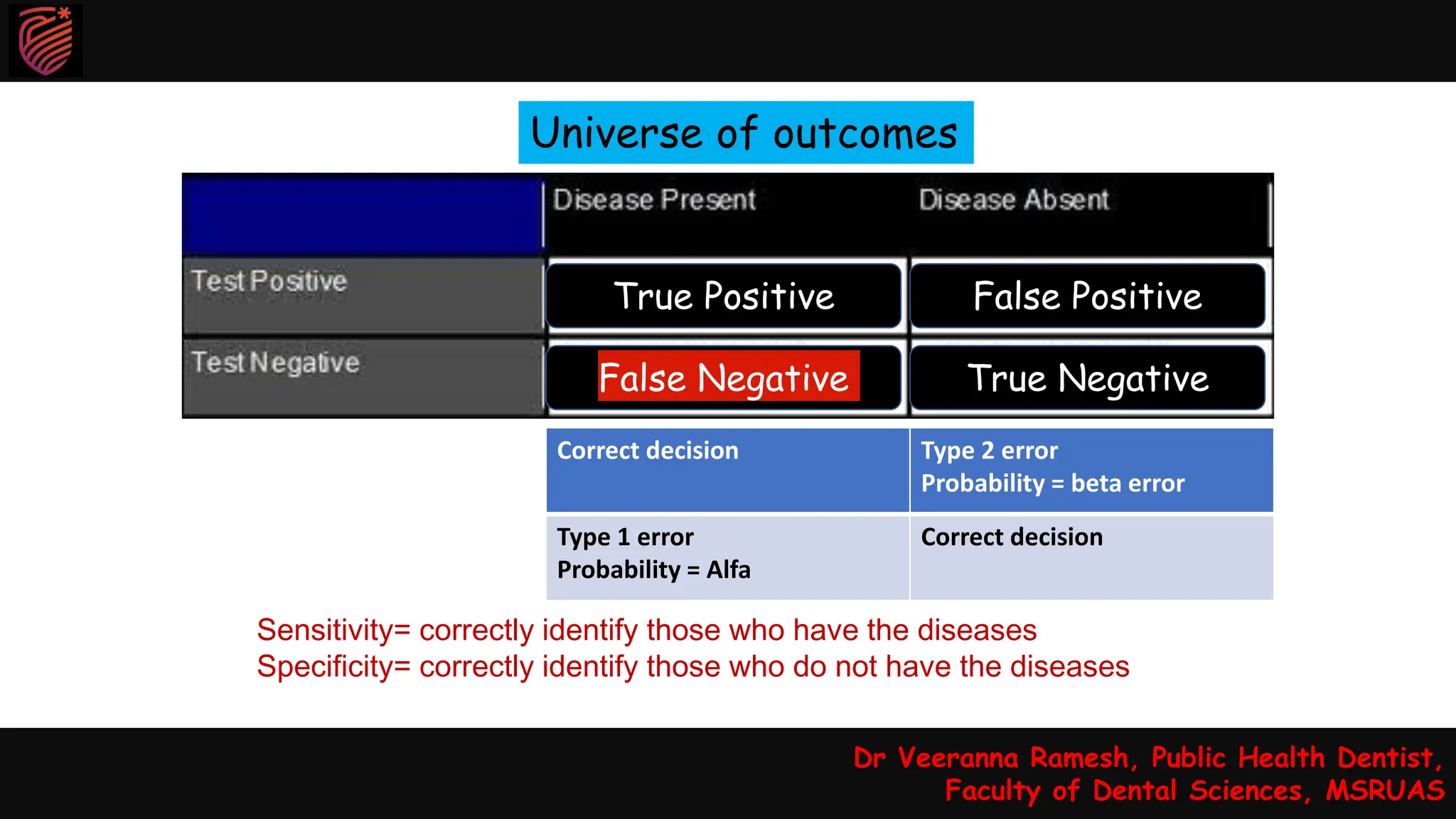 Universe of outcomes

| | Disease Present | Disease Absent |
|---|---|---|
| Test Positive | True Positive | False Positive |
| Test Negative | False Negative | True Negative |

| Correct decision | Type 2 error Probability = beta error |
|---|---|
| Type 1 error Probability = Alfa | Correct decision |

Sensitivity= correctly identify those who have the diseases
Specificity= correctly identify those who do not have the diseases

Dr Veeranna Ramesh, Public Health Dentist, Faculty of Dental Sciences, MSRUAS